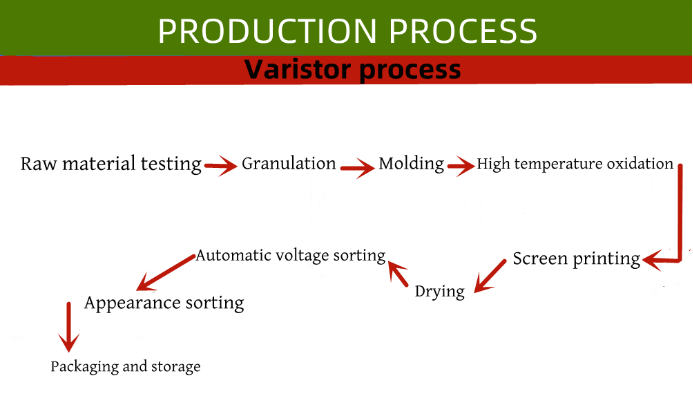 PRODUCTION PROCESS

Varistor process

Raw material testing Granulation Molding High temperature oxidation

Screen printing

Drying

Automatic voltage sorting

Appearance sorting

Packaging and storage